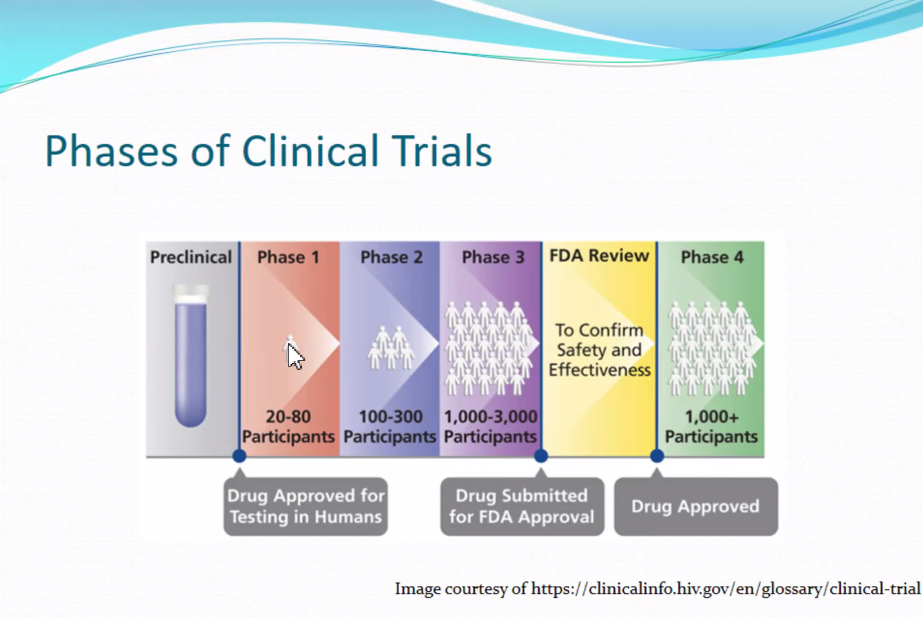 Phases of Clinical Trials

Preclinical

Phase 1

20-80 Participants

Phase 2

100-300 Participants

Phase 3

1,000-3,000 Participants

FDA Review

To Confirm Safety and Effectiveness

Phase 4

1,000+ Participants

Drug Approved for Testing in Humans

Drug Submitted for FDA Approval

Drug Approved

Image courtesy of https://clinicalinfo.hiv.gov/en/glossary/clinical-trial